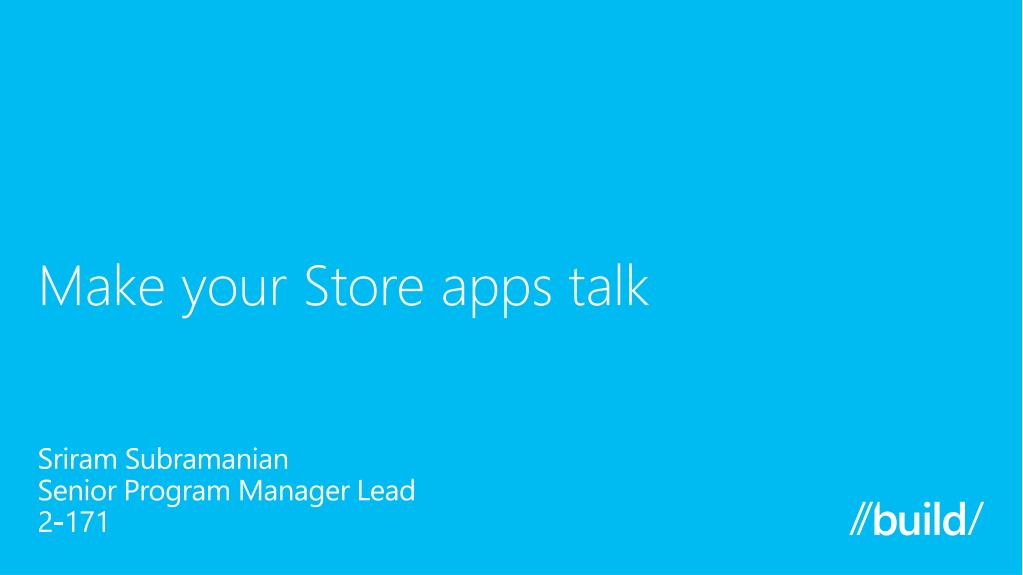 Make your Store apps talk

Sriram Subramanian
Senior Program Manager Lead
2-171

//build/